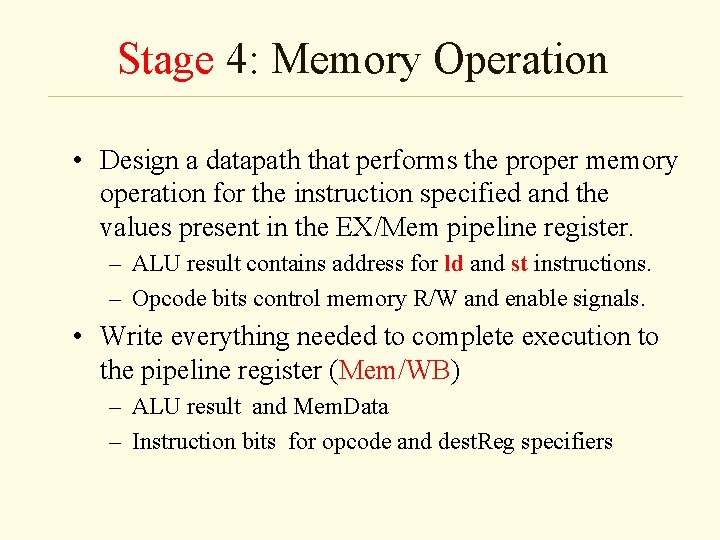 Stage 4: Memory Operation

• Design a datapath that performs the proper memory operation for the instruction specified and the values present in the EX/Mem pipeline register.

– ALU result contains address for ld and st instructions.

– Opcode bits control memory R/W and enable signals.

• Write everything needed to complete execution to the pipeline register (Mem/WB)

– ALU result and MemData

– Instruction bits for opcode and destReg specifiers